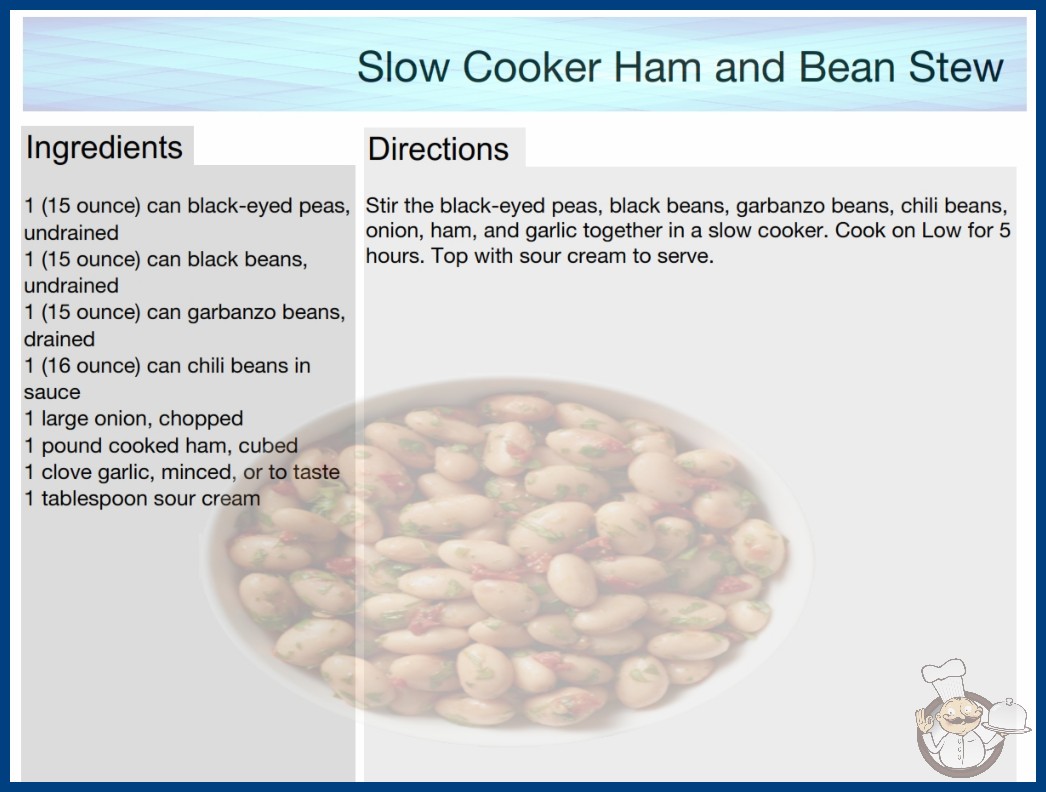 Slow Cooker Ham and Bean Stew

Ingredients

1 (15 ounce) can black-eyed peas, undrained
1 (15 ounce) can black beans, undrained
1 (15 ounce) can garbanzo beans, drained
1 (16 ounce) can chili beans in sauce
1 large onion, chopped
1 pound cooked ham, cubed
1 clove garlic, minced, or to taste
1 tablespoon sour cream

Directions

Stir the black-eyed peas, black beans, garbanzo beans, chili beans, onion, ham, and garlic together in a slow cooker. Cook on Low for 5 hours. Top with sour cream to serve.